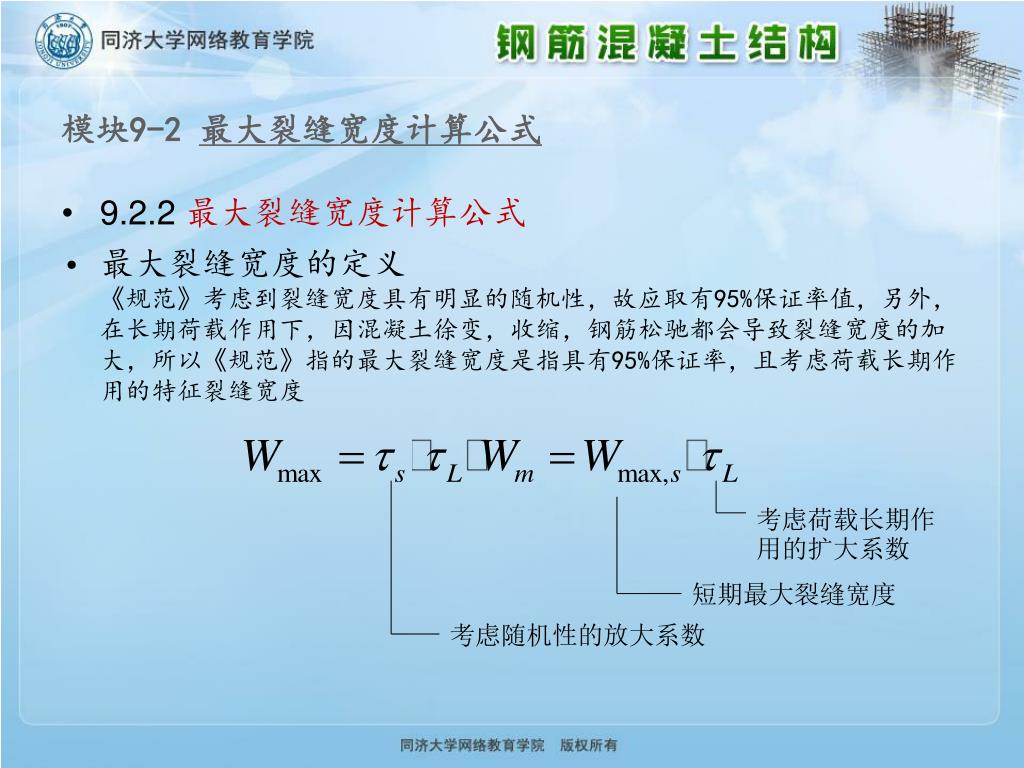 同济大学网络教育学院

钢筋混凝土结构

模块9-2 最大裂缝宽度计算公式

• 9.2.2 最大裂缝宽度计算公式

• 最大裂缝宽度的定义
《规范》考虑到裂缝宽度具有明显的随机性，故应取有95%保证率值，另外，在长期荷载作用下，因混凝土徐变，收缩，钢筋松驰都会导致裂缝宽度的加大，所以《规范》指的最大裂缝宽度是指具有95%保证率，且考虑荷载长期作用的特征裂缝宽度

$W_{\max} = \tau_s \cdot \tau_L \cdot W_m = W_{\max,s} \cdot \tau_L$

考虑荷载长期作用的扩大系数

短期最大裂缝宽度

考虑随机性的放大系数

同济大学网络教育学院 版权所有